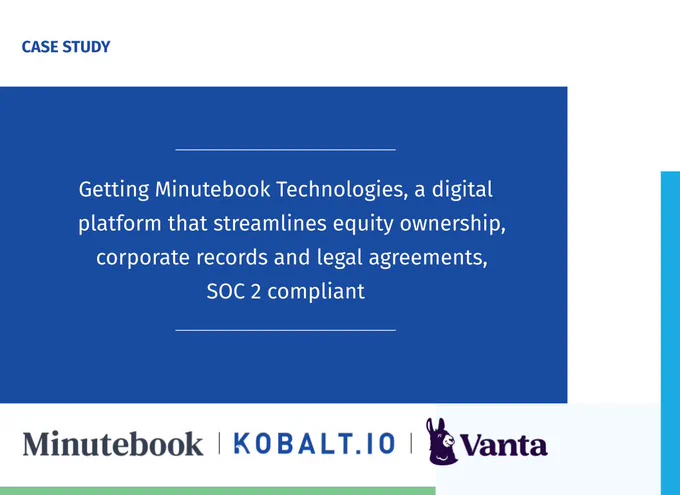 CASE STUDY

Getting Minutebook Technologies, a digital platform that streamlines equity ownership, corporate records and legal agreements, SOC 2 compliant

Minutebook | KOBALT.IO | Vanta